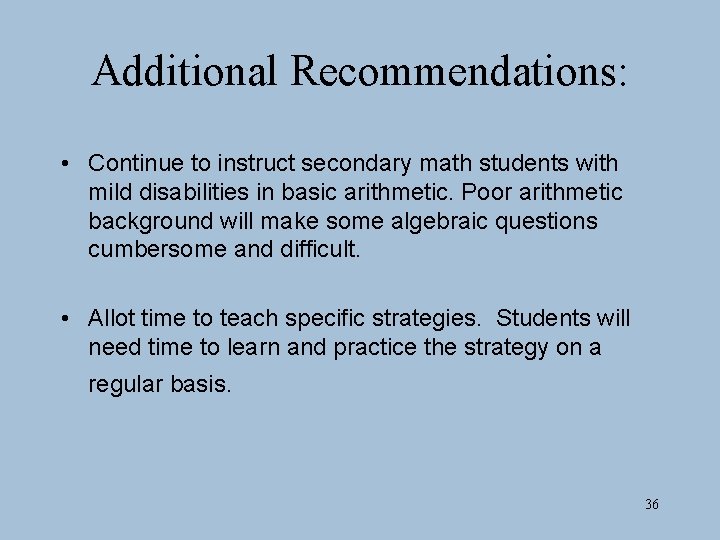 Additional Recommendations:

• Continue to instruct secondary math students with mild disabilities in basic arithmetic. Poor arithmetic background will make some algebraic questions cumbersome and difficult.

• Allot time to teach specific strategies. Students will need time to learn and practice the strategy on a regular basis.

36